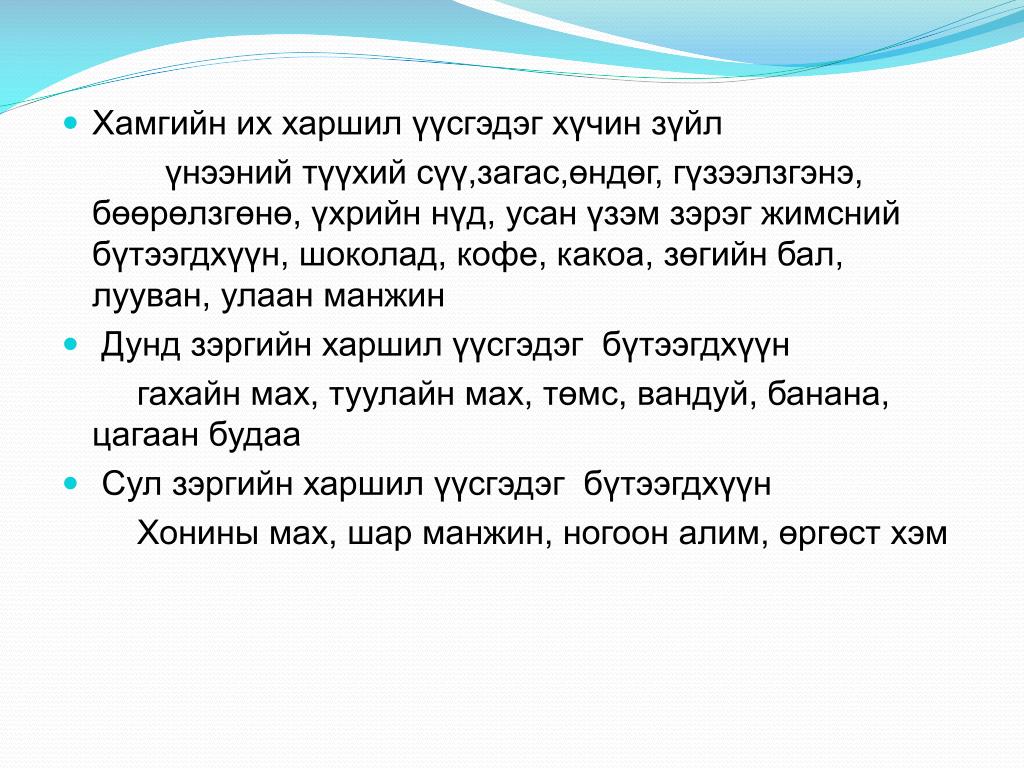 Хамгийн их харшил үүсгэдэг хүчин зүйл

үнээний түүхий сүү,загас,өндөг, гүзээлзгэнэ, бөөрөлзгөнө, үхрийн нүд, усан үзэм зэрэг жимсний бүтээгдхүүн, шоколад, кофе, какоа, зөгийн бал, лууван, улаан манжин

Дунд зэргийн харшил үүсгэдэг бүтээгдхүүн

гахайн мах, туулайн мах, төмс, вандуй, банана, цагаан будаа

Сул зэргийн харшил үүсгэдэг бүтээгдхүүн

Хонины мах, шар манжин, ногоон алим, өргөст хэм